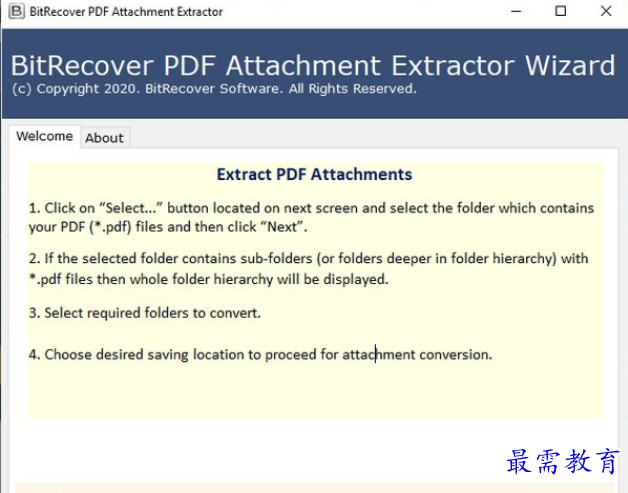 BitRecover PDF Attachment Extractor

BitRecover PDF Attachment Extractor Wizard
(c) Copyright 2020. BitRecover Software. All Rights Reserved.

Welcome About

Extract PDF Attachments

1. Click on “Select...” button located on next screen and select the folder which contains your PDF (*.pdf) files and then click “Next”.

2. If the selected folder contains sub-folders (or folders deeper in folder hierarchy) with *.pdf files then whole folder hierarchy will be displayed.

3. Select required folders to convert.

4. Choose desired saving location to proceed for attachment conversion.

最需教育